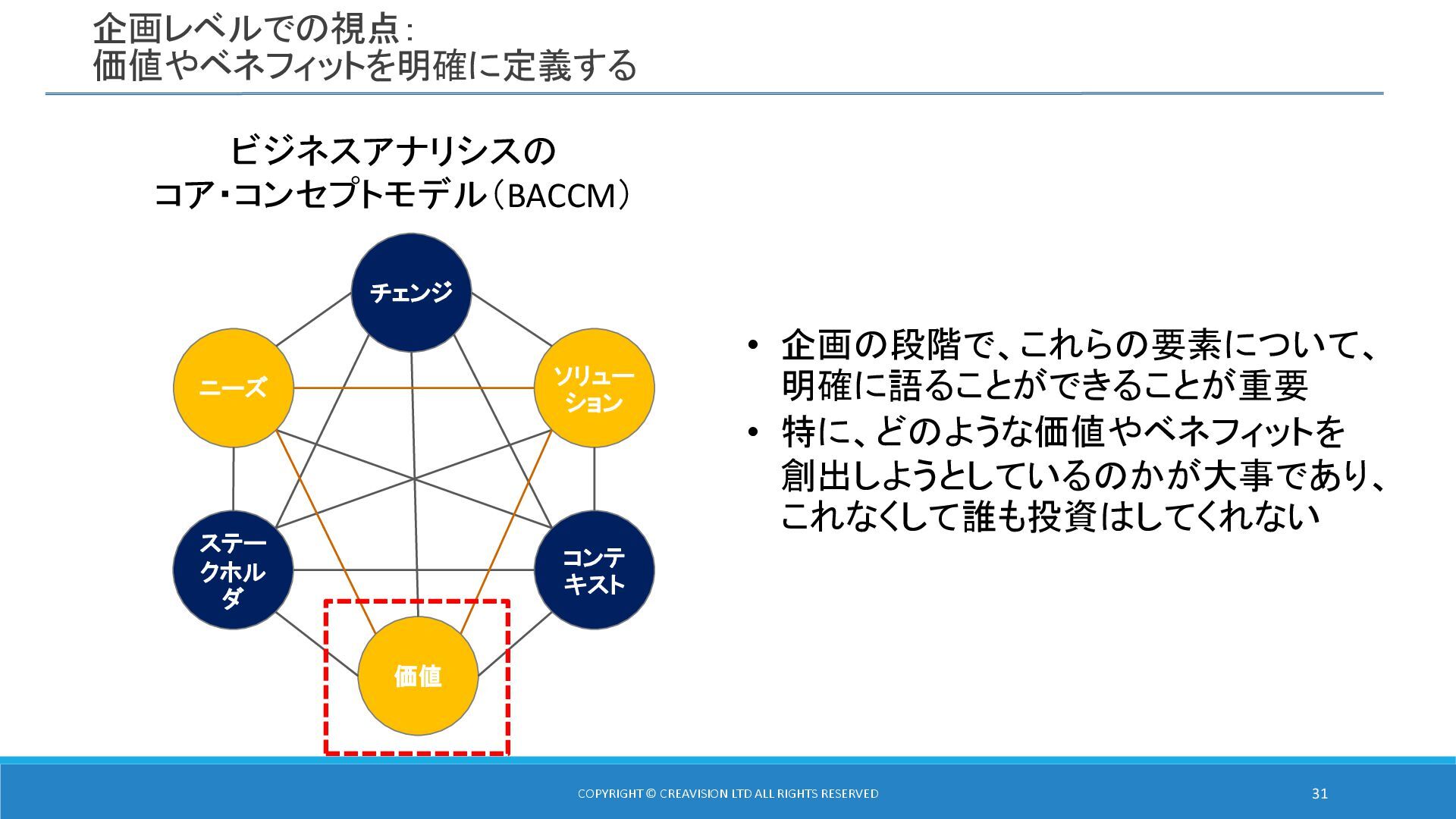 企画レベルでの視点：
価値やベネフィットを明確に定義する

ビジネスアナリシスの
コア・コンセプトモデル（BACCM）

チェンジ

ニーズ

ソリューション

ステークホルダ

コンテキスト

価値

• 企画の段階で、これらの要素について、明確に語ることができることが重要
• 特に、どのような価値やベネフィットを創出しようとしているのかが大事であり、これなくして誰も投資はしてくれない

COPYRIGHT © CREAVISION LTD ALL RIGHTS RESERVED

31